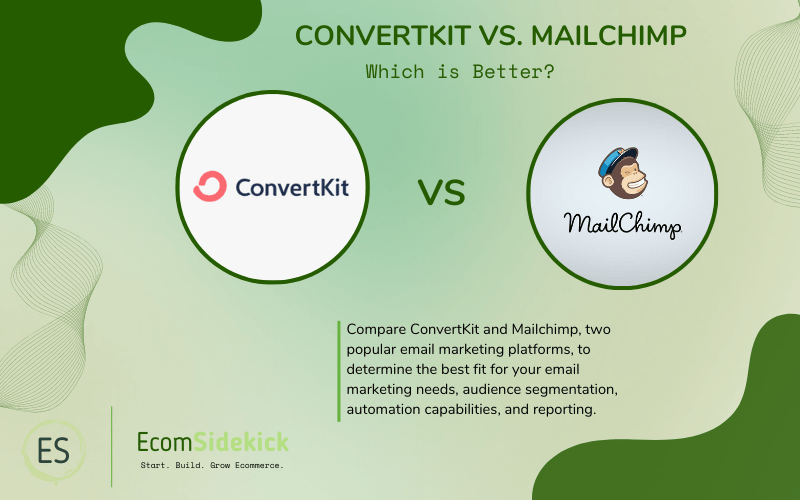 CONVERTKIT VS. MAILCHIMP

Which is Better?

ConvertKit

VS

MailChimp

Compare ConvertKit and Mailchimp, two popular email marketing platforms, to determine the best fit for your email marketing needs, audience segmentation, automation capabilities, and reporting.

ES

EcomSidekick

Start. Build. Grow Ecommerce.